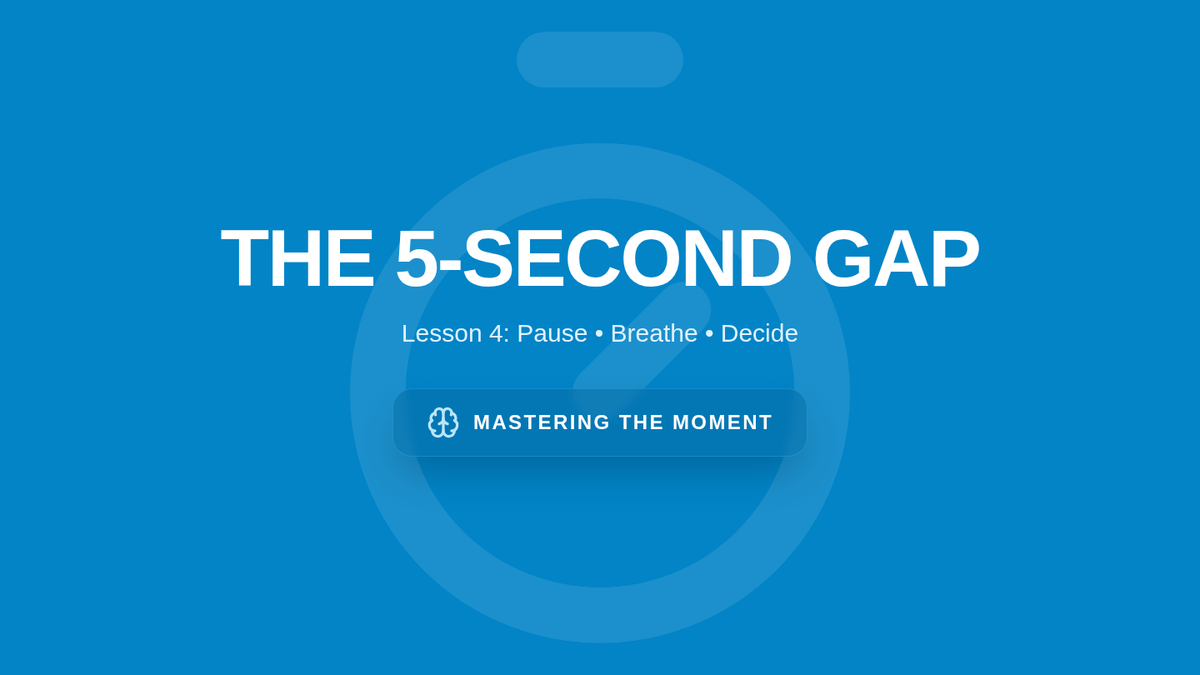 THE 5-SECOND GAP

Lesson 4: Pause • Breathe • Decide

MASTERING THE MOMENT